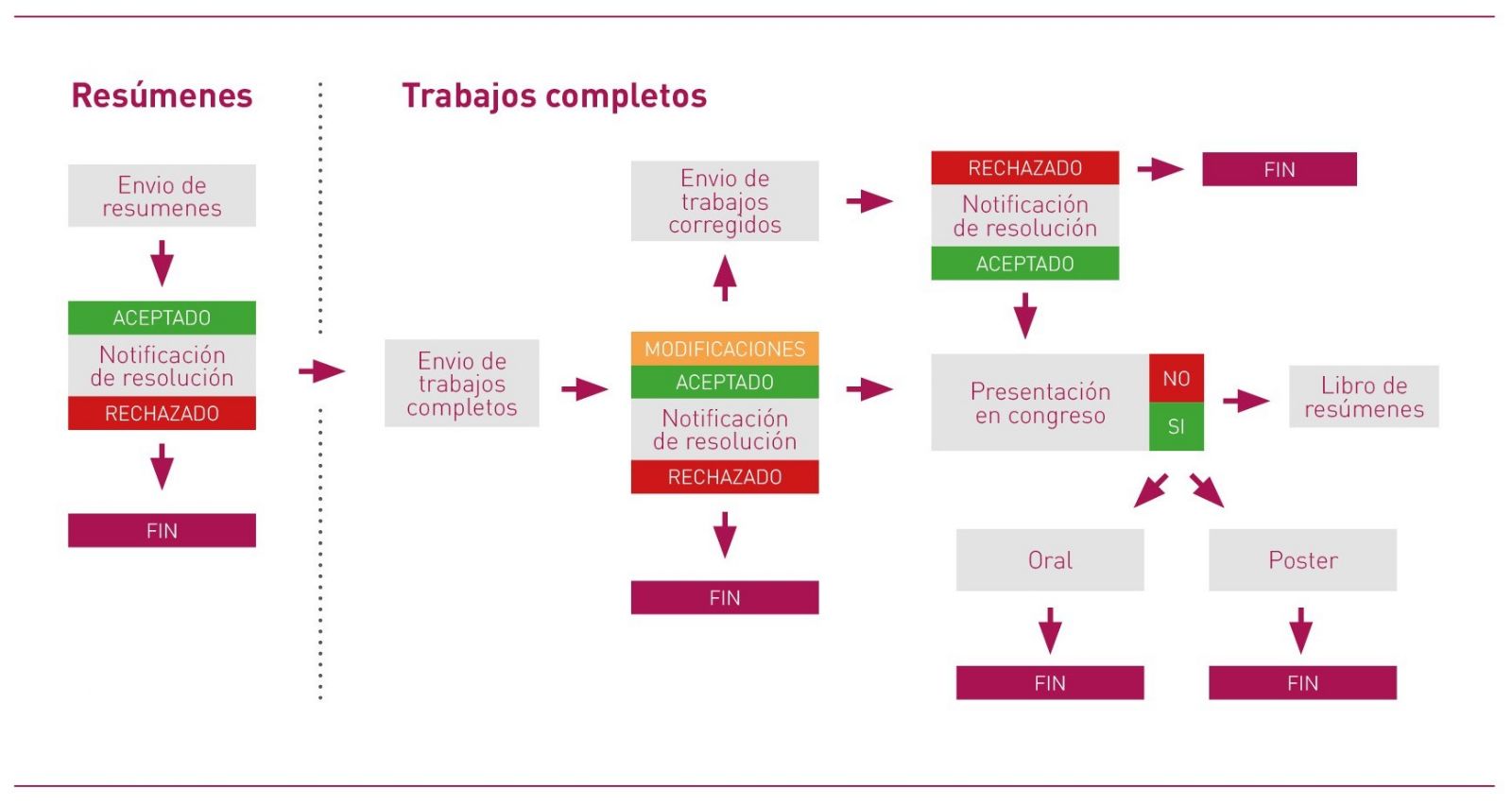 Resúmenes

Envio de resumenes

ACEPTADO
Notificación de resolución
RECHAZADO

FIN

Trabajos completos

Envio de trabajos completos

MODIFICACIONES
ACEPTADO
Notificación de resolución
RECHAZADO

FIN

Envio de trabajos corregidos

RECHAZADO
Notificación de resolución
ACEPTADO

FIN

Presentación en congreso

NO
SI

Libro de resúmenes

Oral

Poster

FIN

FIN